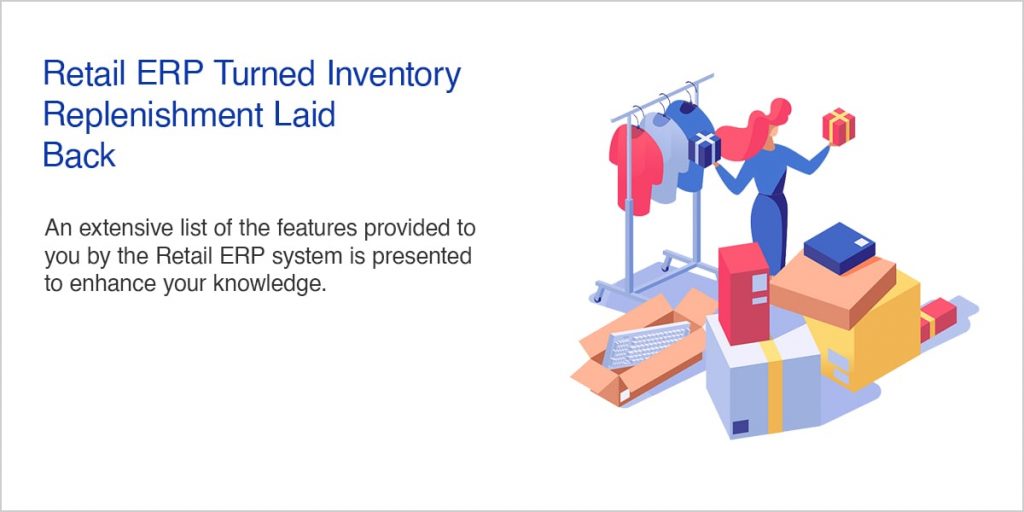 Retail ERP Turned Inventory Replenishment Laid Back

An extensive list of the features provided to you by the Retail ERP system is presented to enhance your knowledge.